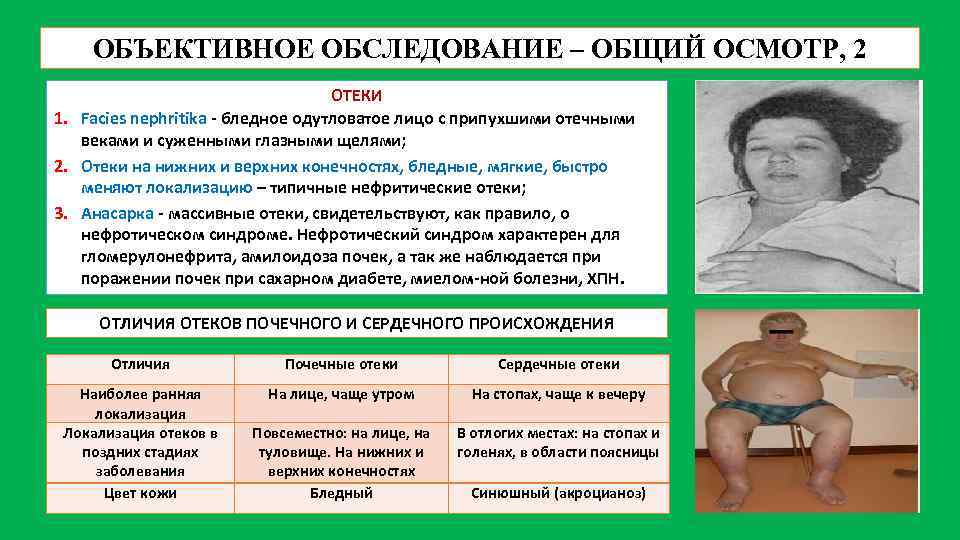 ОБЪЕКТИВНОЕ ОБСЛЕДОВАНИЕ – ОБЩИЙ ОСМОТР, 2

ОТЕКИ

1. Facies nephritika - бледное одутловатое лицо с припухшими отечными веками и суженными глазными щелями;
2. Отеки на нижних и верхних конечностях, бледные, мягкие, быстро меняют локализацию – типичные нефритические отеки;
3. Анасарка - массивные отеки, свидетельствуют, как правило, о нефротическом синдроме. Нефротический синдром характерен для гломерулонефрита, амилоидоза почек, а так же наблюдается при поражении почек при сахарном диабете, миелом-ной болезни, ХПН.

ОТЛИЧИЯ ОТЕКОВ ПОЧЕЧНОГО И СЕРДЕЧНОГО ПРОИСХОЖДЕНИЯ

| Отличия | Почечные отеки | Сердечные отеки |
|---|---|---|
| Наиболее ранняя локализация | На лице, чаще утром | На стопах, чаще к вечеру |
| Локализация отеков в поздних стадиях заболевания | Повсеместно: на лице, на туловище. На нижних и верхних конечностях | В отлогих местах: на стопах и голенях, в области поясницы |
| Цвет кожи | Бледный | Синюшный (акроцианоз) |